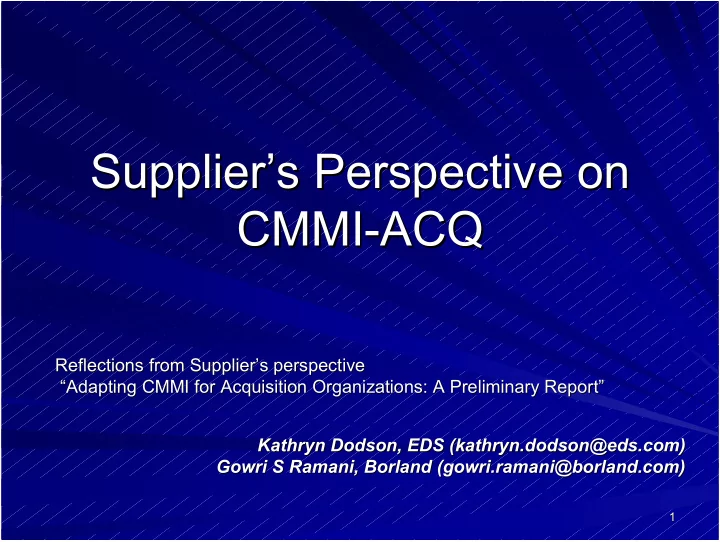 Supplier’s Perspective on CMMI-ACQ

Reflections from Supplier’s perspective
“Adapting CMMI for Acquisition Organizations: A Preliminary Report”

Kathryn Dodson, EDS (kathryn.dodson@eds.com)
Gowri S Ramani, Borland (gowri.ramani@borland.com)

1